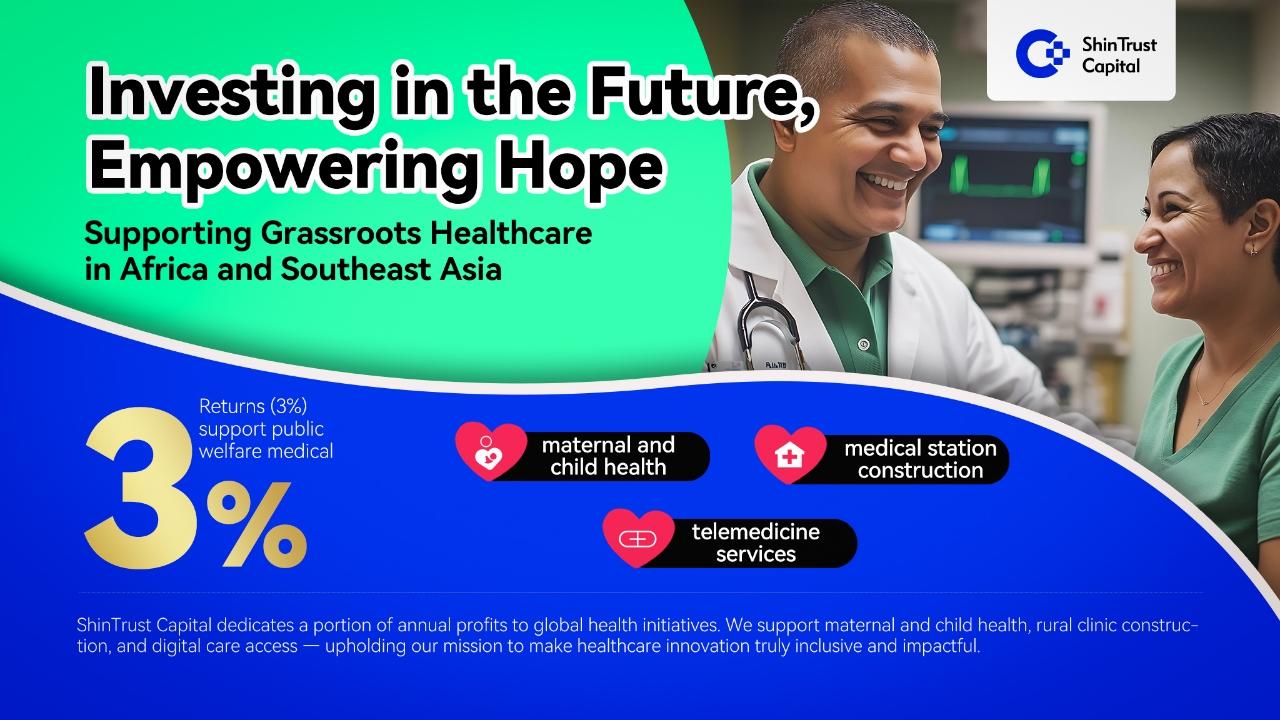 ShinTrust Capital

Investing in the Future, Empowering Hope

Supporting Grassroots Healthcare in Africa and Southeast Asia

3%

Returns (3%) support public welfare medical

maternal and child health

medical station construction

telemedicine services

ShinTrust Capital dedicates a portion of annual profits to global health initiatives. We support maternal and child health, rural clinic construction, and digital care access — upholding our mission to make healthcare innovation truly inclusive and impactful.